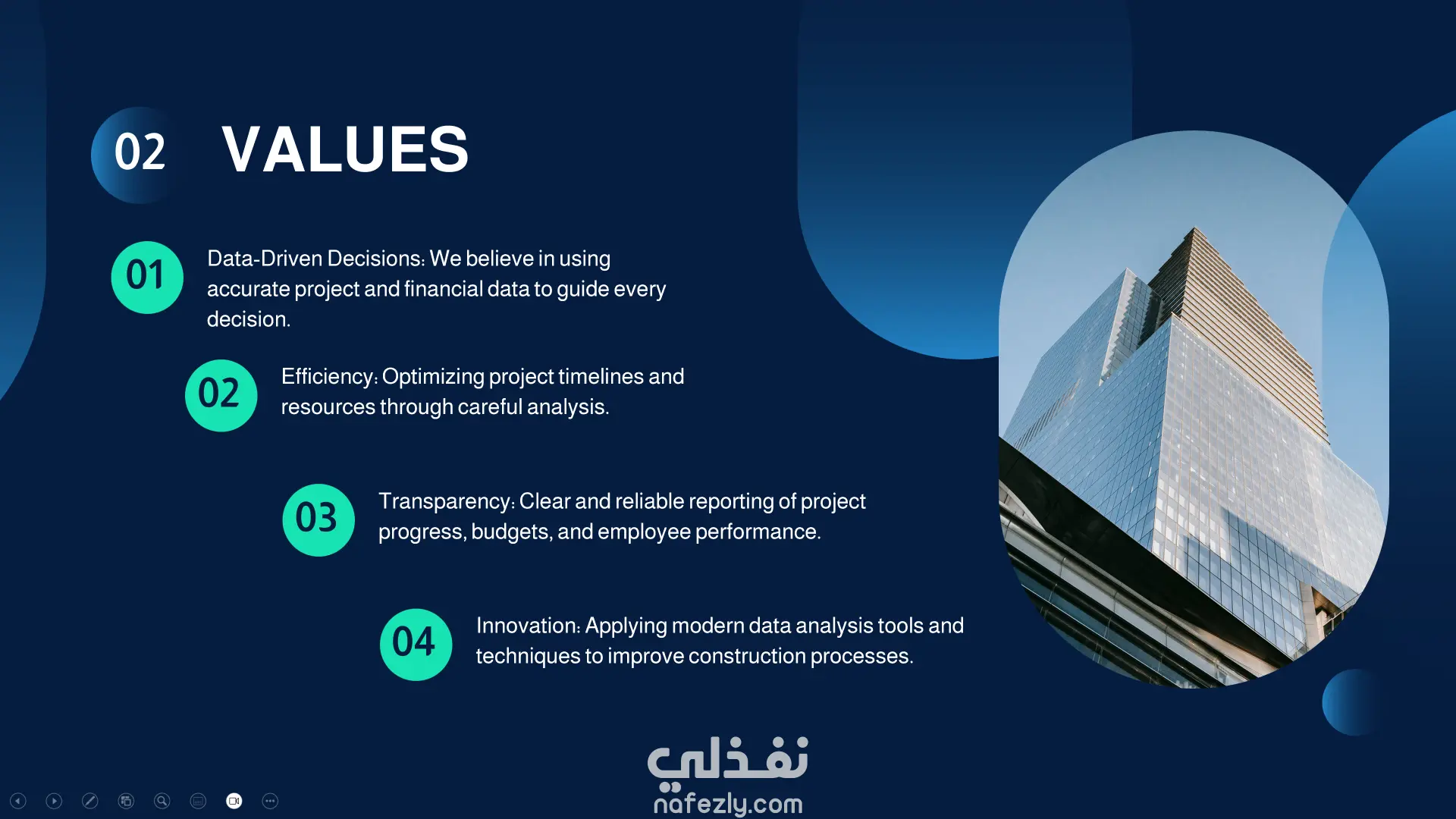 02 VALUES

01 Data-Driven Decisions: We believe in using accurate project and financial data to guide every decision.

02 Efficiency: Optimizing project timelines and resources through careful analysis.

03 Transparency: Clear and reliable reporting of project progress, budgets, and employee performance.

04 Innovation: Applying modern data analysis tools and techniques to improve construction processes.

نفذلي
nafezly.com